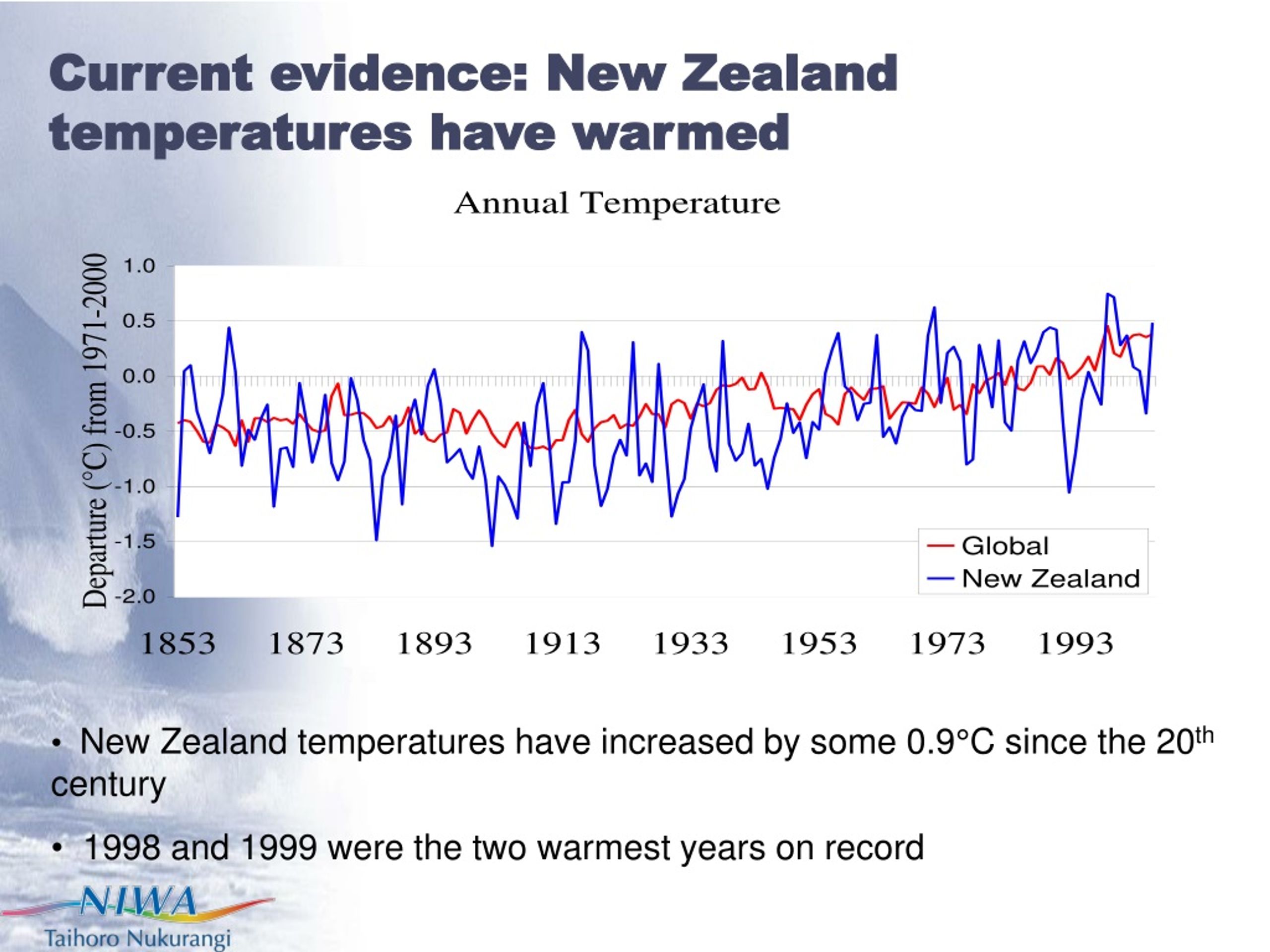 Current evidence: New Zealand temperatures have warmed

Annual Temperature

Departure (°C) from 1971-2000

1.0
0.5
0.0
-0.5
-1.0
-1.5
-2.0

Global
New Zealand

1853 1873 1893 1913 1933 1953 1973 1993

• New Zealand temperatures have increased by some 0.9°C since the 20$^{th}$ century

• 1998 and 1999 were the two warmest years on record

NIWA
Taihoro Nukurangi